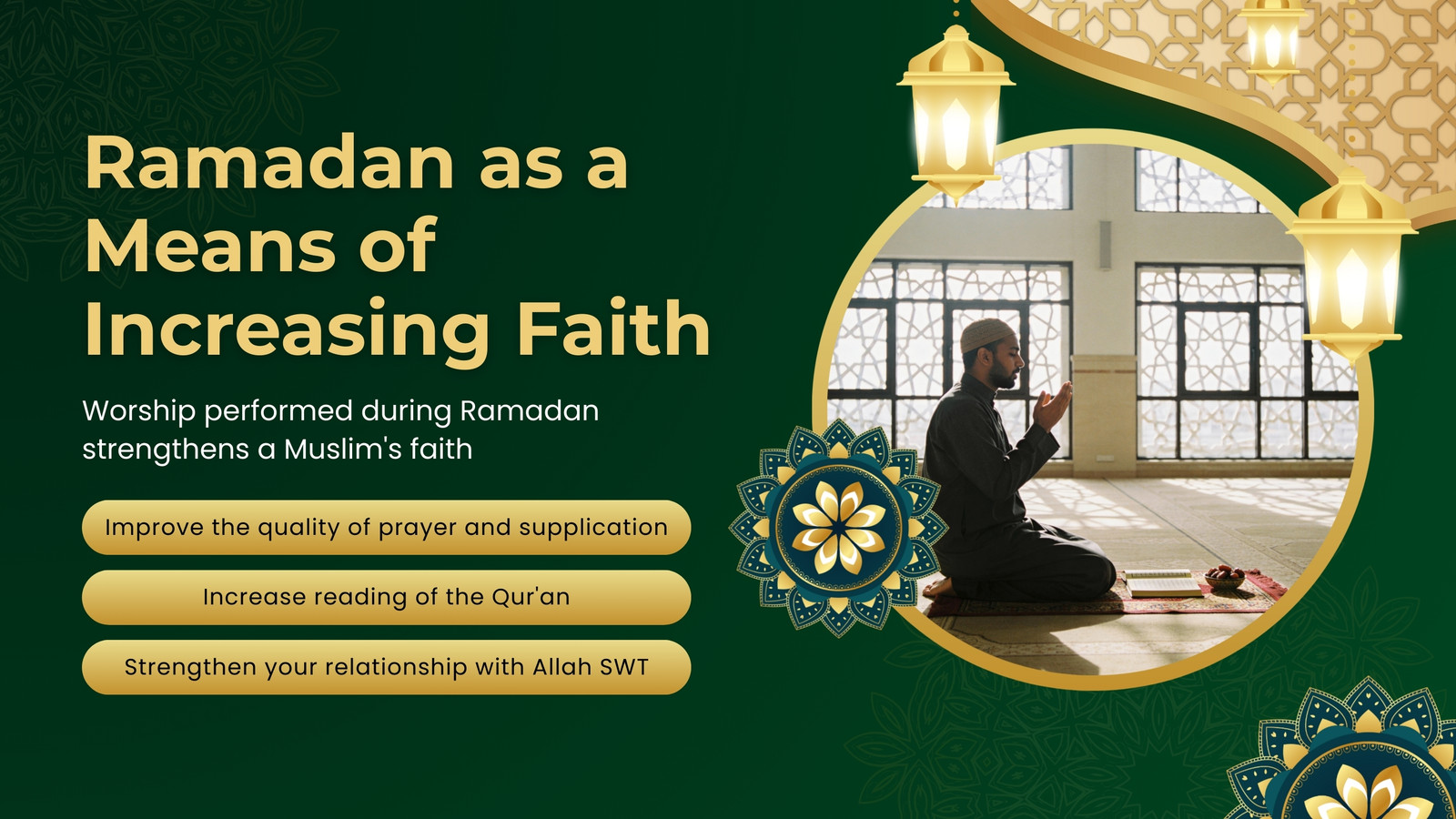 Ramadan as a Means of Increasing Faith

Worship performed during Ramadan strengthens a Muslim's faith

Improve the quality of prayer and supplication

Increase reading of the Qur'an

Strengthen your relationship with Allah SWT